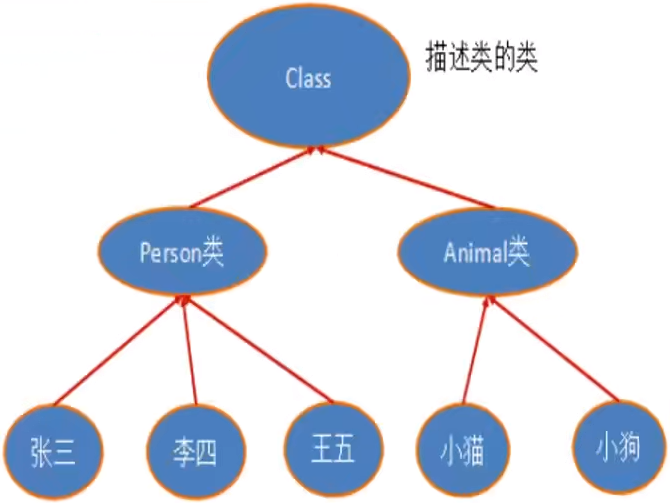 Class

描述类的类

Person类

Animal类

张三

李四

王五

小猫

小狗